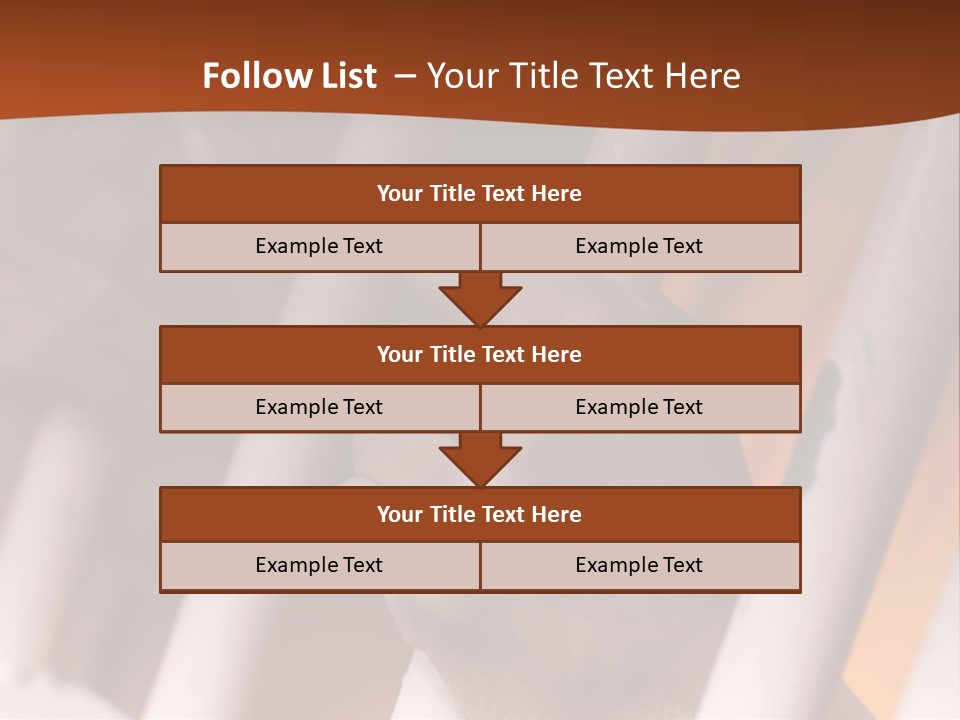 Follow List – Your Title Text Here

Your Title Text Here

Example Text

Example Text

Your Title Text Here

Example Text

Example Text

Your Title Text Here

Example Text

Example Text